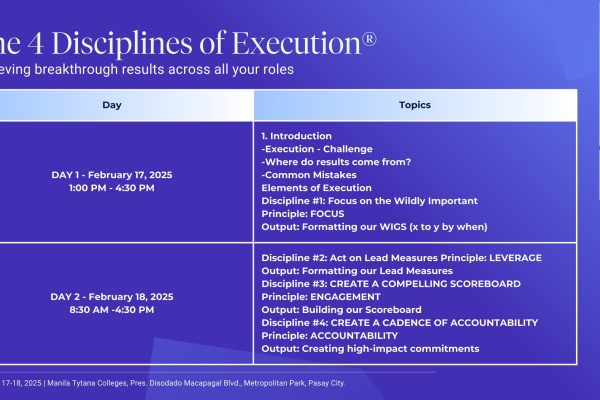 ne 4 Disciplines of Execution®
eving breakthrough results across all your roles

| Day | Topics |
|---|---|
| DAY 1 - February 17, 2025 1:00 PM - 4:30 PM | 1. Introduction -Execution - Challenge -Where do results come from? -Common Mistakes Elements of Execution Discipline #1: Focus on the Wildly Important Principle: FOCUS Output: Formatting our WIGS (x to y by when) |
| DAY 2 - February 18, 2025 8:30 AM -4:30 PM | Discipline #2: Act on Lead Measures Principle: LEVERAGE Output: Formatting our Lead Measures Discipline #3: CREATE A COMPELLING SCOREBOARD Principle: ENGAGEMENT Output: Building our Scoreboard Discipline #4: CREATE A CADENCE OF ACCOUNTABILITY Principle: ACCOUNTABILITY Output: Creating high-impact commitments |

17-18, 2025 | Manila Tytana Colleges, Pres. Disodado Macapagal Blvd., Metropolitan Park, Pasay City.